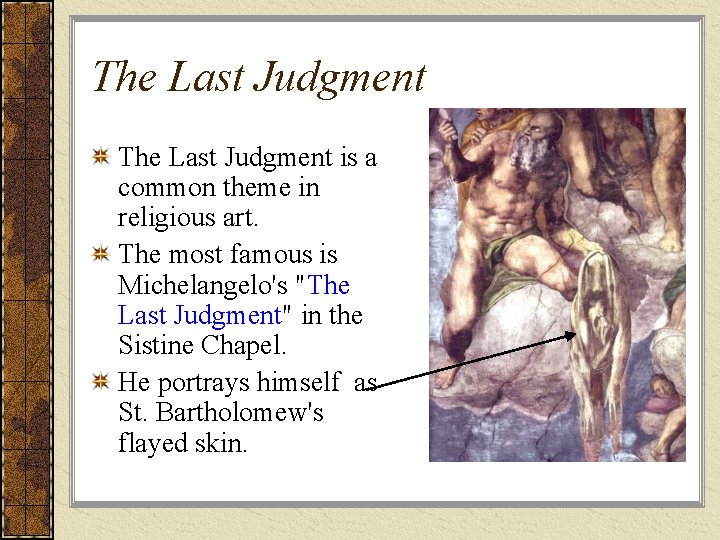 The Last Judgment

The Last Judgment is a common theme in religious art.

The most famous is Michelangelo's "The Last Judgment" in the Sistine Chapel.

He portrays himself as St. Bartholomew's flayed skin.